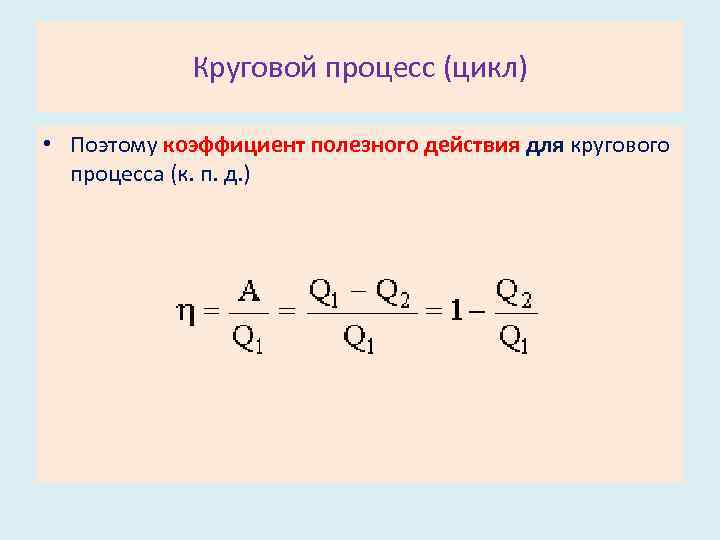 Круговой процесс (цикл)

• Поэтому коэффициент полезного действия для кругового процесса (к. п. д.)

$\eta = \frac{A}{Q_1} = \frac{Q_1 - Q_2}{Q_1} = 1 - \frac{Q_2}{Q_1}$